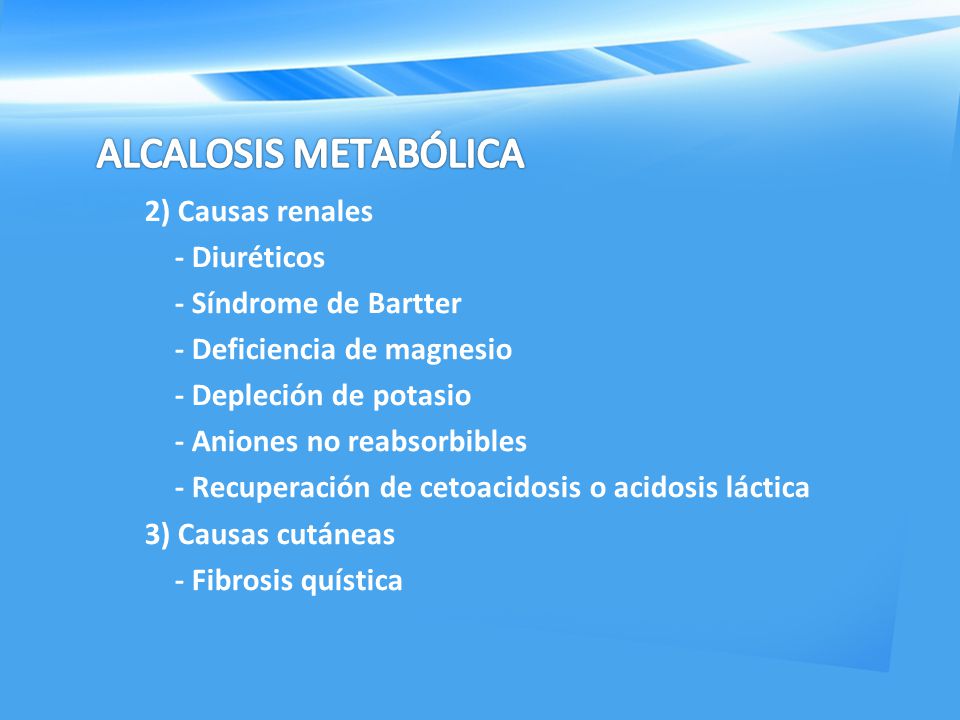 ALCALOSIS METABÓLICA

2) Causas renales
- Diuréticos
- Síndrome de Bartter
- Deficiencia de magnesio
- Depleción de potasio
- Aniones no reabsorbibles
- Recuperación de cetoacidosis o acidosis láctica
3) Causas cutáneas
- Fibrosis quística